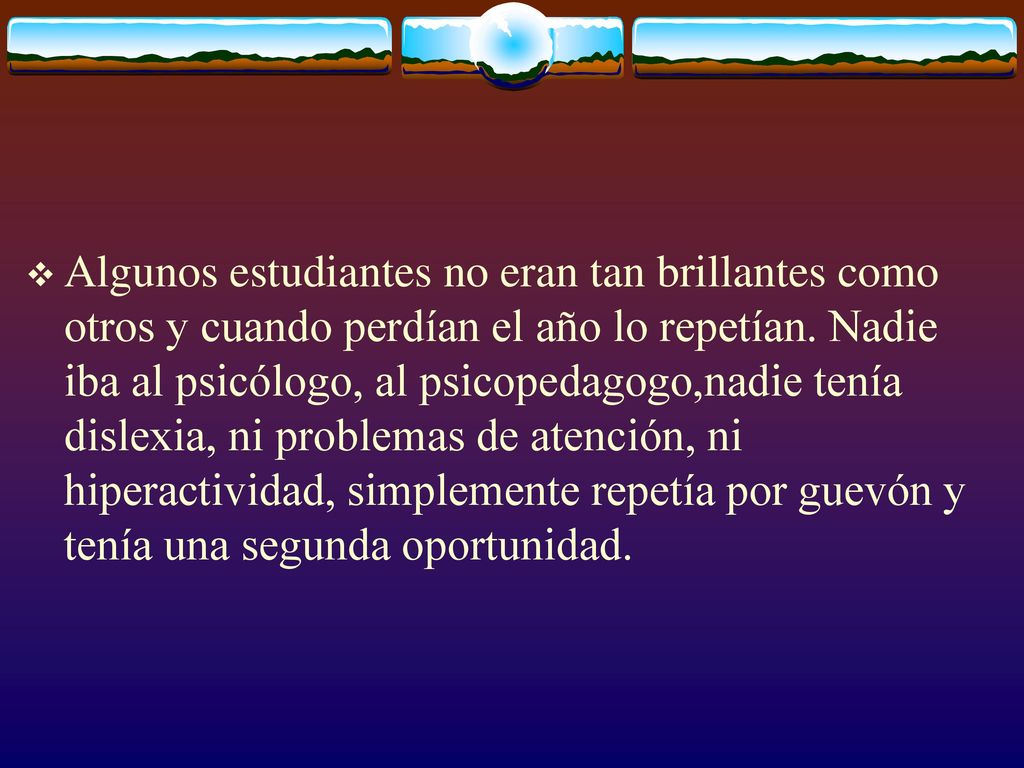 ❖ Algunos estudiantes no eran tan brillantes como otros y cuando perdían el año lo repetían. Nadie iba al psicólogo, al psicopedagogo,nadie tenía dislexia, ni problemas de atención, ni hiperactividad, simplemente repetía por guevón y tenía una segunda oportunidad.